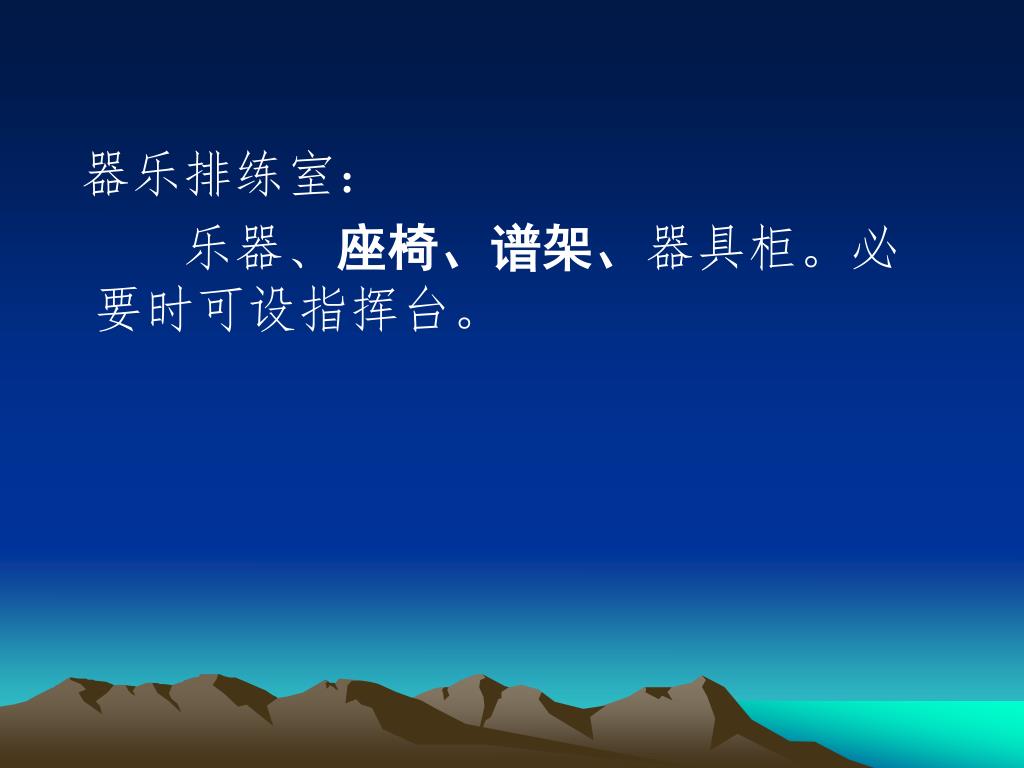 器乐排练室：

乐器、座椅、谱架、器具柜。必要时可设指挥台。